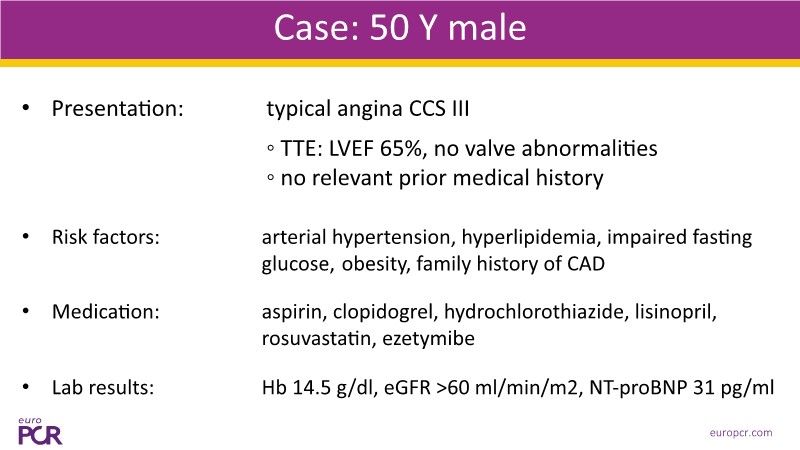 Case: 50 Y male

• Presentation: typical angina CCS III
◦ TTE: LVEF 65%, no valve abnormalities
◦ no relevant prior medical history

• Risk factors: arterial hypertension, hyperlipidemia, impaired fasting glucose, obesity, family history of CAD

• Medication: aspirin, clopidogrel, hydrochlorothiazide, lisinopril, rosuvastatin, ezetymibe

• Lab results: Hb 14.5 g/dl, eGFR >60 ml/min/m2, NT-proBNP 31 pg/ml

euro PCR

europcr.com